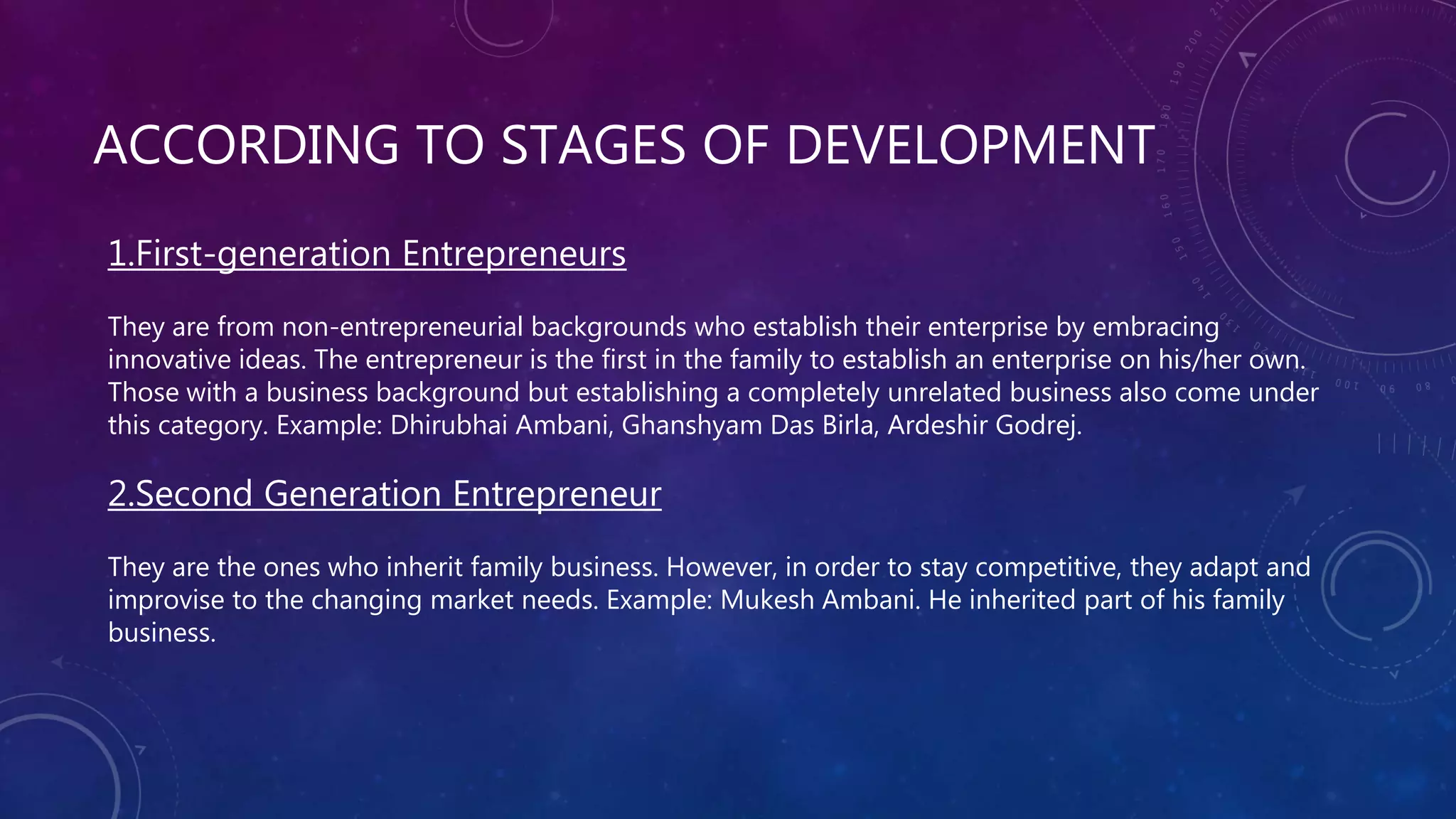 ACCORDING TO STAGES OF DEVELOPMENT

1.First-generation Entrepreneurs

They are from non-entrepreneurial backgrounds who establish their enterprise by embracing innovative ideas. The entrepreneur is the first in the family to establish an enterprise on his/her own. Those with a business background but establishing a completely unrelated business also come under this category. Example: Dhirubhai Ambani, Ghanshyam Das Birla, Ardeshir Godrej.

2.Second Generation Entrepreneur

They are the ones who inherit family business. However, in order to stay competitive, they adapt and improvise to the changing market needs. Example: Mukesh Ambani. He inherited part of his family business.